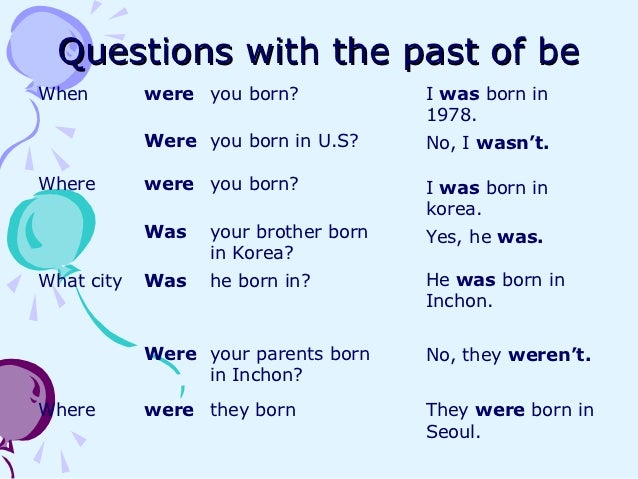 Questions with the past of be

| | | | |
|---|---|---|---|
| When | were | you born? | I was born in 1978. |
| | Were | you born in U.S? | No, I wasn't. |
| Where | were | you born? | I was born in korea. |
| | Was | your brother born in Korea? | Yes, he was. |
| What city | Was | he born in? | He was born in Inchon. |
| | Were | your parents born in Inchon? | No, they weren't. |
| Where | were | they born | They were born in Seoul. |